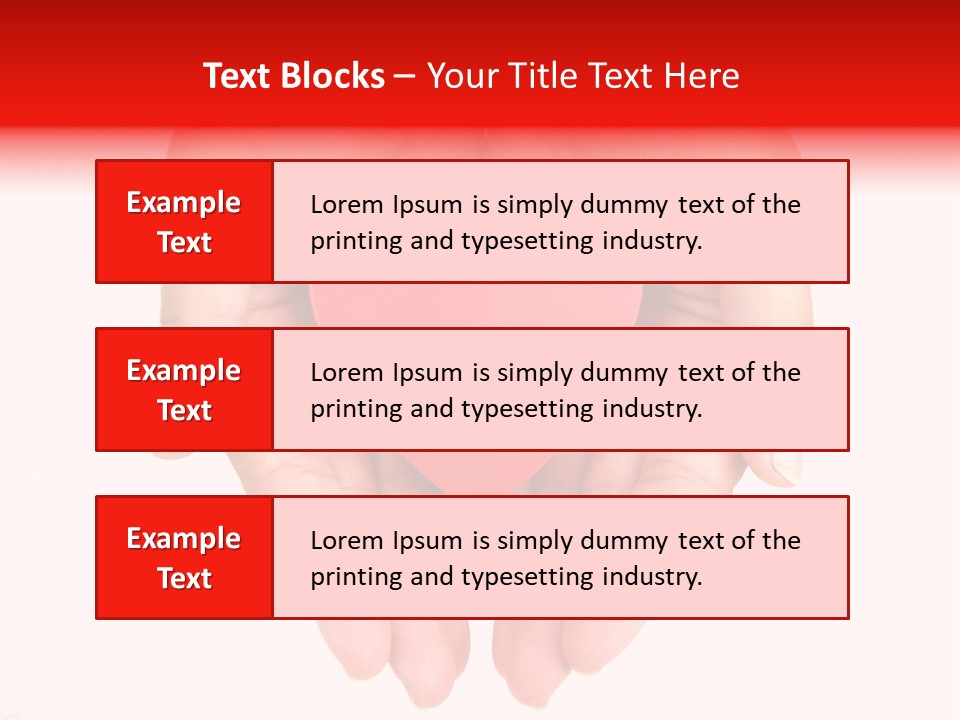 Text Blocks – Your Title Text Here

Example Text

Lorem Ipsum is simply dummy text of the printing and typesetting industry.

Example Text

Lorem Ipsum is simply dummy text of the printing and typesetting industry.

Example Text

Lorem Ipsum is simply dummy text of the printing and typesetting industry.